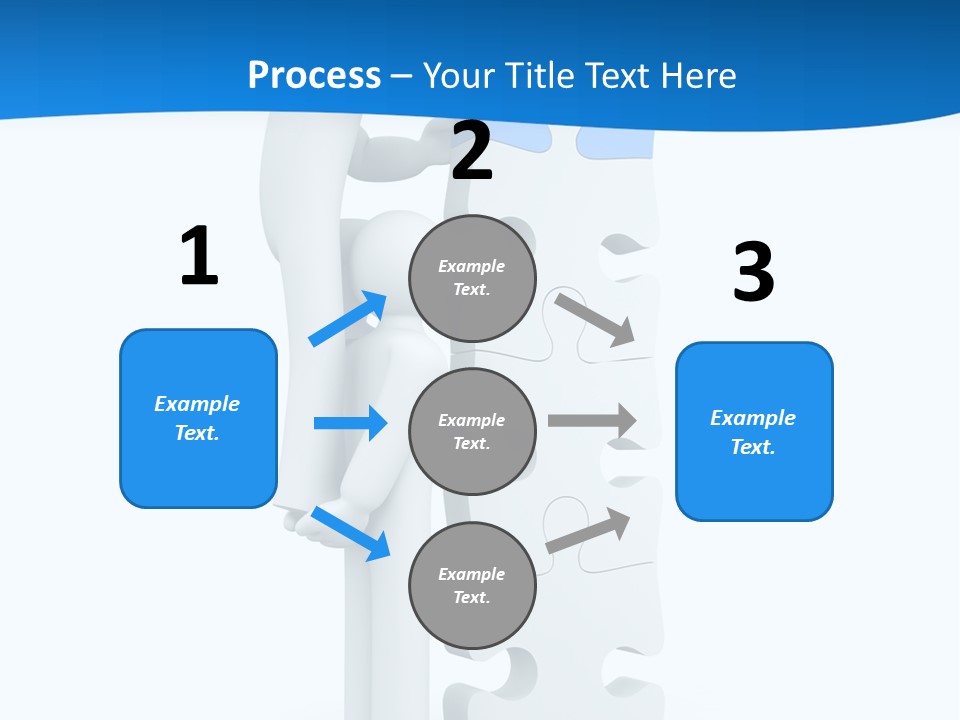 Process – Your Title Text Here

1

Example Text.

2

Example Text.

Example Text.

Example Text.

3

Example Text.